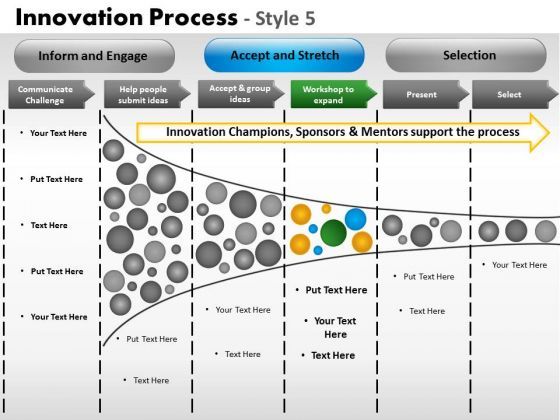 Innovation Process - Style 5

Inform and Engage

Accept and Stretch

Selection

Communicate Challenge

Help people submit ideas

Accept & group ideas

Workshop to expand

Present

Select

Innovation Champions, Sponsors & Mentors support the process

• Your Text Here

• Put Text Here

• Text Here

• Put Text Here

• Your Text Here

• Put Text Here

• Text Here

• Your Text Here

• Text Here

• Put Text Here

• Your Text Here

• Text Here

• Put Text Here

• Text Here

• Your Text Here